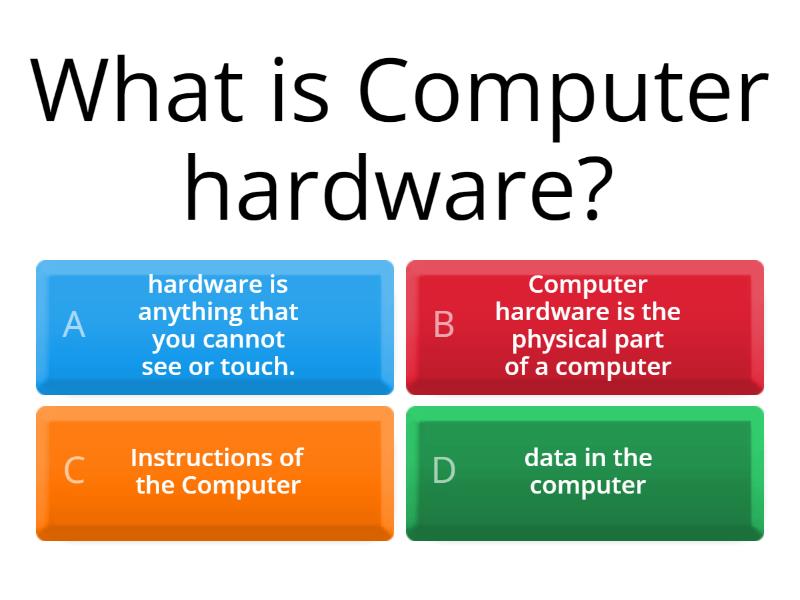 What is Computer hardware?

A hardware is anything that you cannot see or touch.

B Computer hardware is the physical part of a computer

C Instructions of the Computer

D data in the computer